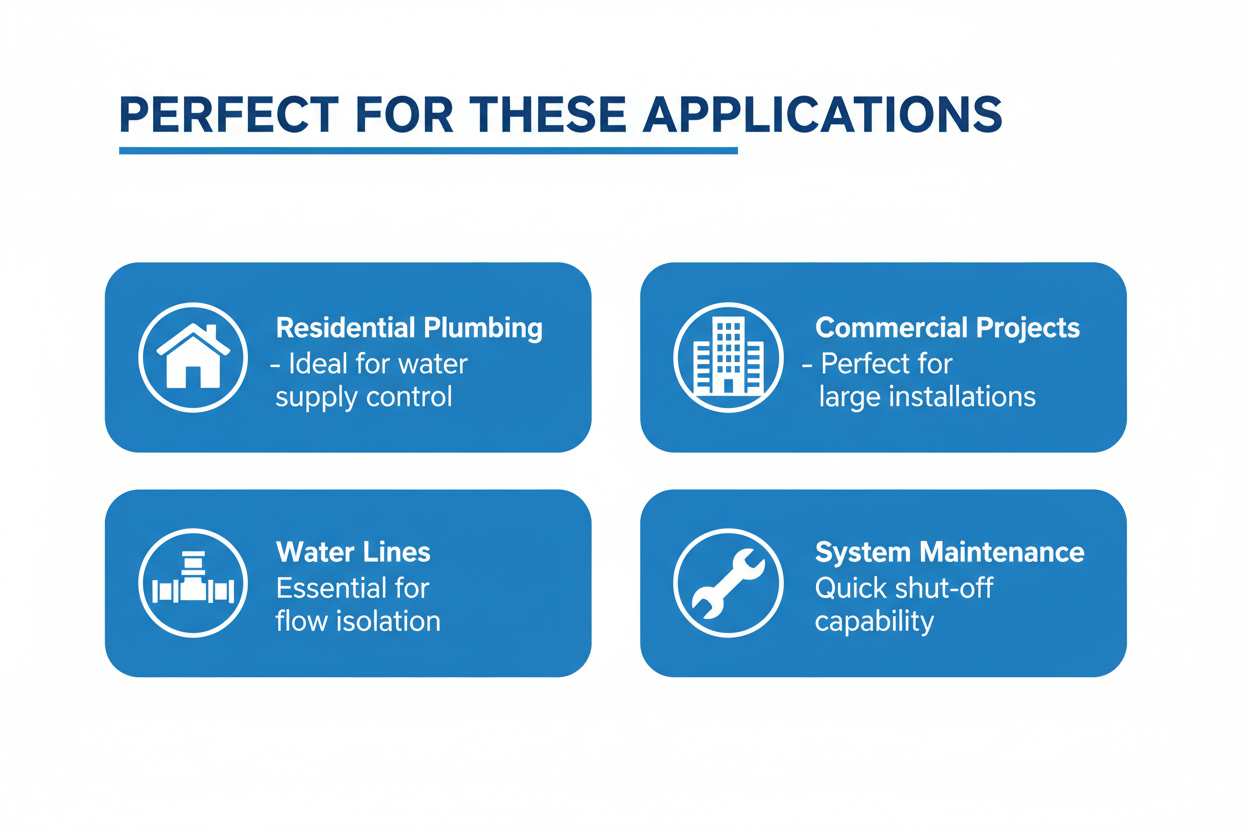 PERFECT FOR THESE APPLICATIONS

Residential Plumbing
- Ideal for water supply control

Commercial Projects
- Perfect for large installations

Water Lines
Essential for flow isolation

System Maintenance
Quick shut-off capability